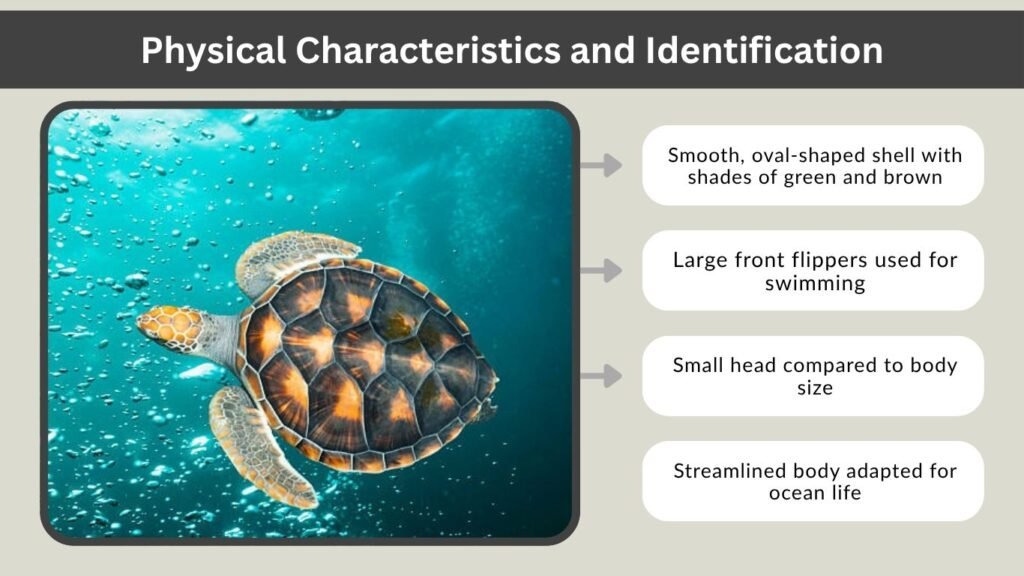 Physical Characteristics and Identification

Smooth, oval-shaped shell with shades of green and brown

Large front flippers used for swimming

Small head compared to body size

Streamlined body adapted for ocean life